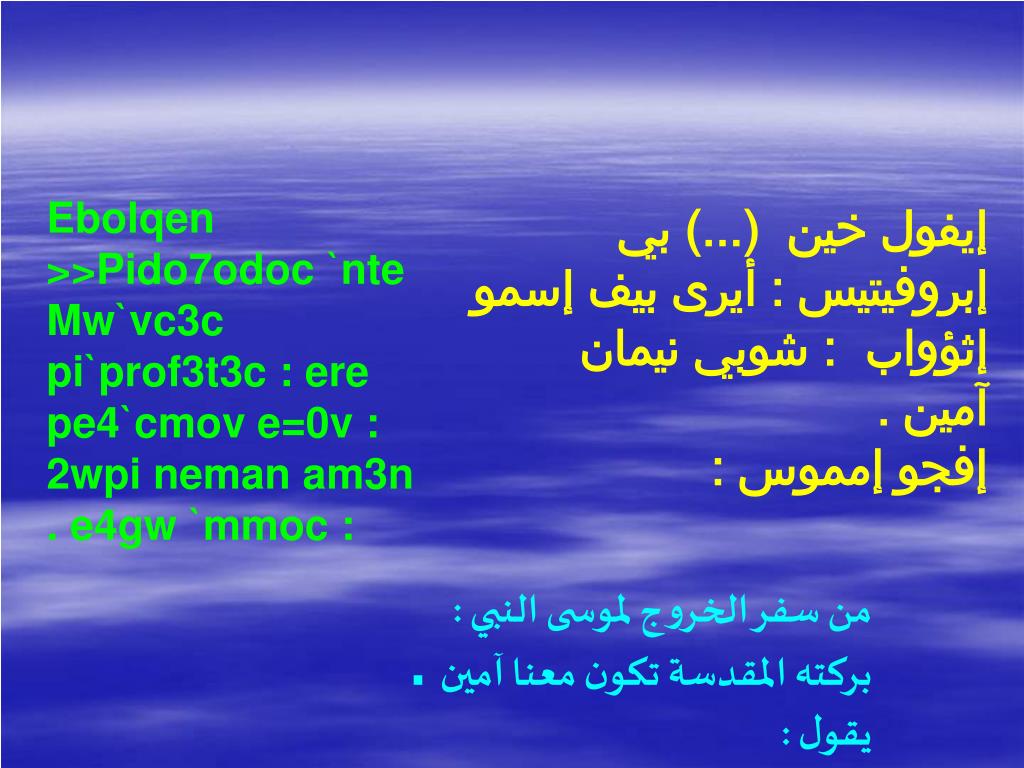 Ebolqen >>Pido7odoc `nte Mw`vc3c pi`prof3t3c : ere pe4`cmov e=0v : 2wpi neman am3n . e4gw `mmoc :

إيفول خين (...) بي
إبروفيتيس : أيرى بيف إسمو
إثؤواب : شوبي نيمان
آمين .
إفجو إمموس :

من سفر الخروج لموسى النبي :
بركته المقدسة تكون معنا آمين .
يقول :